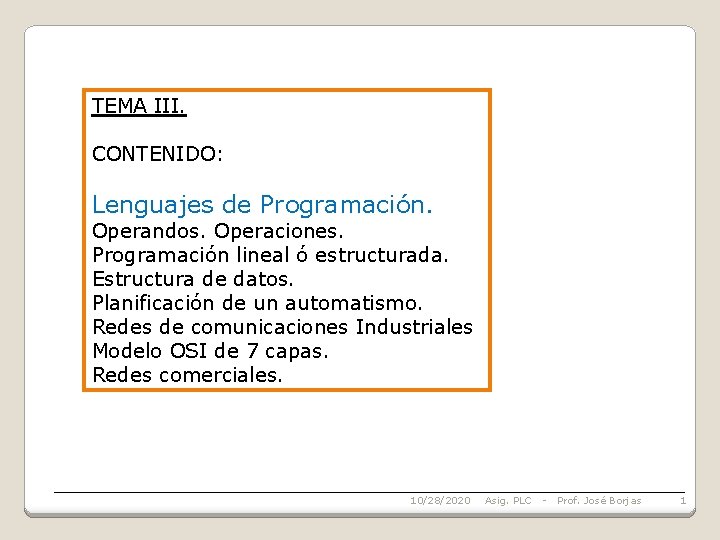 TEMA III.

CONTENIDO:

Lenguajes de Programación.
Operandos. Operaciones.
Programación lineal ó estructurada.
Estructura de datos.
Planificación de un automatismo.
Redes de comunicaciones Industriales
Modelo OSI de 7 capas.
Redes comerciales.

10/28/2020 Asig. PLC - Prof. José Borjas 1